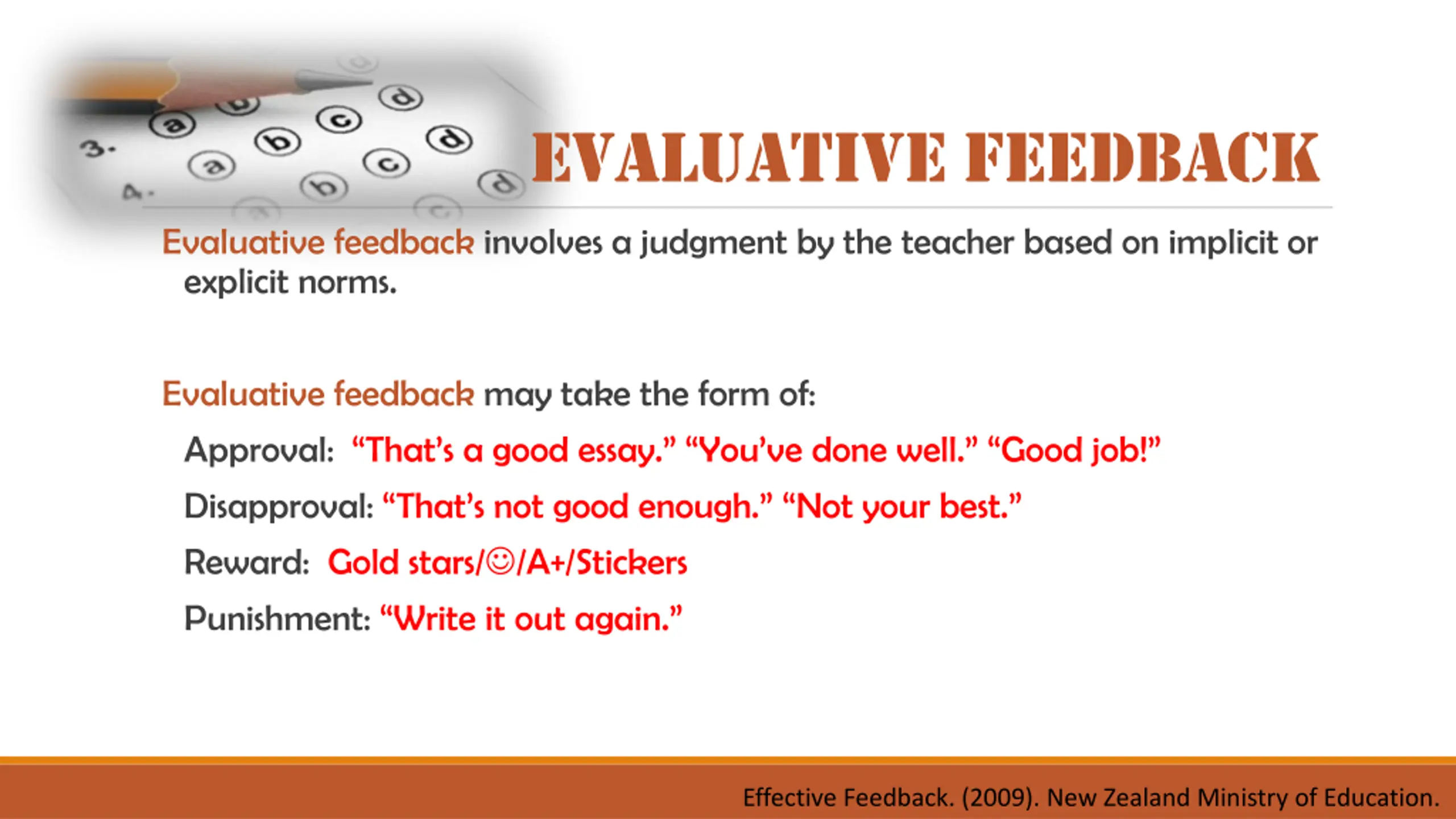 3. a b c d
4. a b c d

EVALUATIVE FEEDBACK

Evaluative feedback involves a judgment by the teacher based on implicit or explicit norms.

Evaluative feedback may take the form of:

Approval: “That’s a good essay.” “You’ve done well.” “Good job!”

Disapproval: “That’s not good enough.” “Not your best.”

Reward: Gold stars/☺/A+/Stickers

Punishment: “Write it out again.”

Effective Feedback. (2009). New Zealand Ministry of Education.